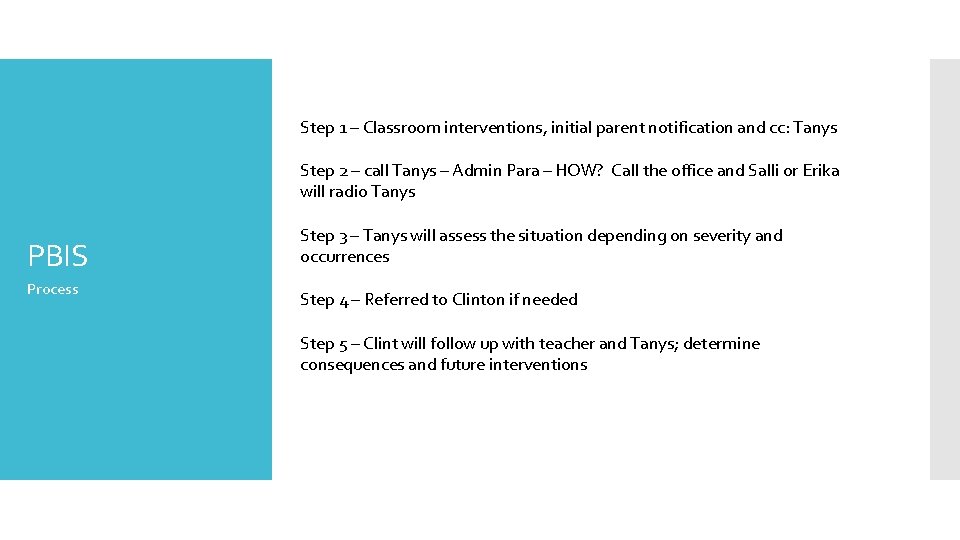 PBIS

Process

Step 1 – Classroom interventions, initial parent notification and cc: Tanys

Step 2 – call Tanys – Admin Para – HOW? Call the office and Salli or Erika will radio Tanys

Step 3 – Tanys will assess the situation depending on severity and occurrences

Step 4 – Referred to Clinton if needed

Step 5 – Clint will follow up with teacher and Tanys; determine consequences and future interventions